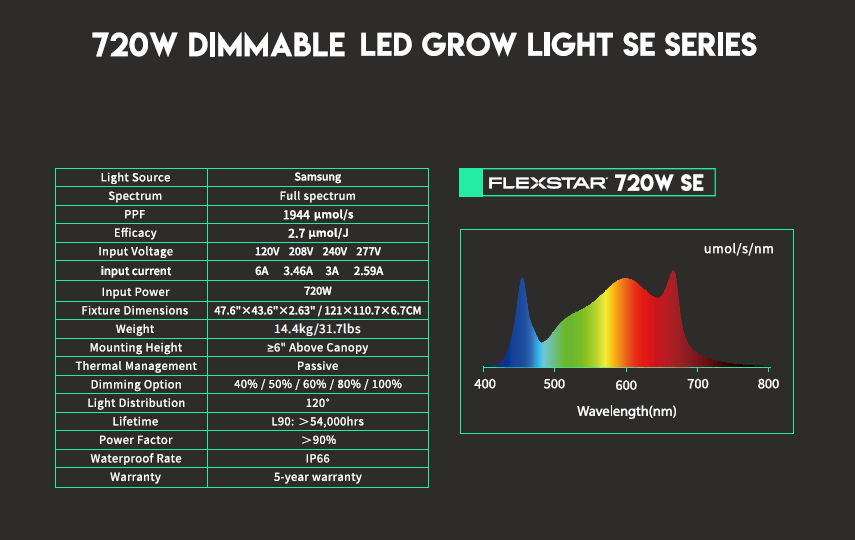 720W DIMMABLE LED GROW LIGHT SE SERIES

| Light Source | Samsung |
|---|---|
| Spectrum | Full spectrum |
| PPF | 1944 μmol/s |
| Efficacy | 2.7 μmol/J |
| Input Voltage | 120V 208V 240V 277V |
| input current | 6A 3.46A 3A 2.59A |
| Input Power | 720W |
| Fixture Dimensions | 47.6"×43.6"×2.63" / 121×110.7×6.7CM |
| Weight | 14.4kg/31.7lbs |
| Mounting Height | ≥6" Above Canopy |
| Thermal Management | Passive |
| Dimming Option | 40% / 50% / 60% / 80% / 100% |
| Light Distribution | 120° |
| Lifetime | L90: ＞54,000hrs |
| Power Factor | ＞90% |
| Waterproof Rate | IP66 |
| Warranty | 5-year warranty |

FLEXSTAR 720W SE

umol/s/nm

400 500 600 700 800

Wavelength(nm)